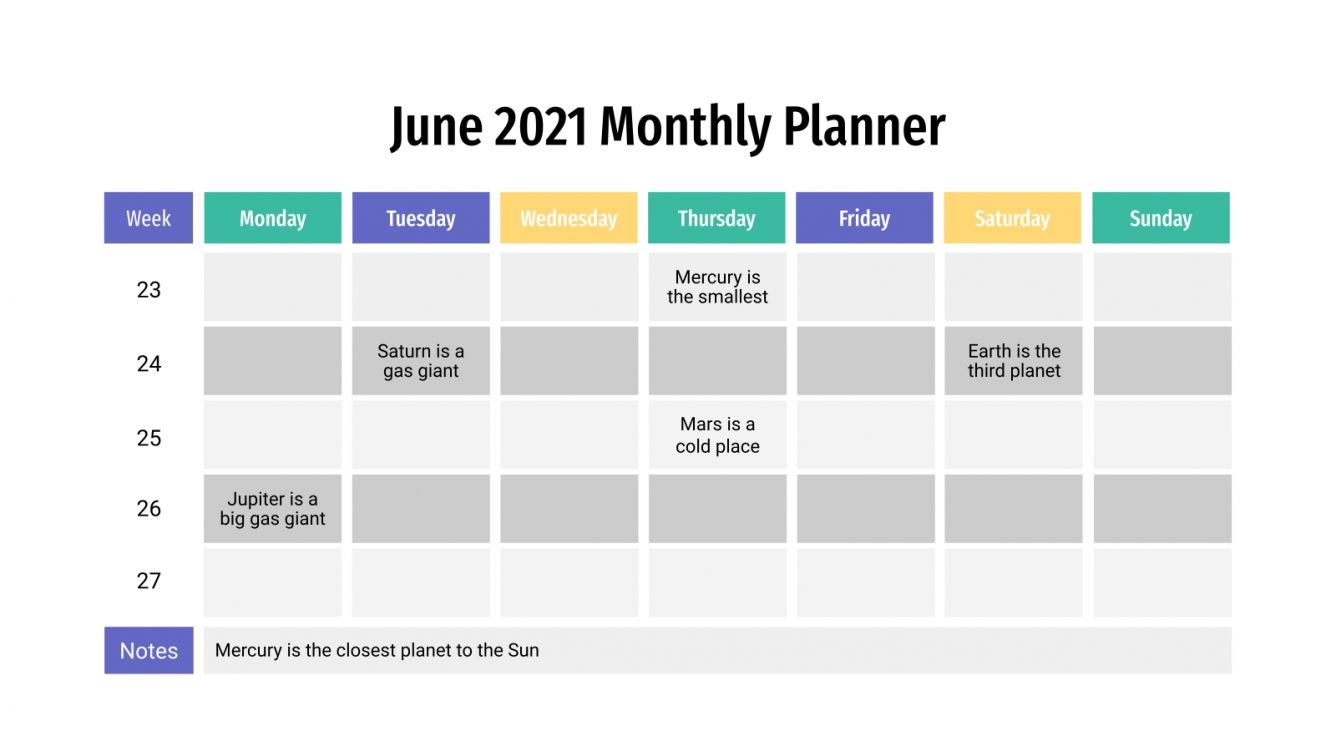 June 2021 Monthly Planner

| Week | Monday | Tuesday | Wednesday | Thursday | Friday | Saturday | Sunday |
|---|---|---|---|---|---|---|---|
| 23 | | | | Mercury is the smallest | | | |
| 24 | | Saturn is a gas giant | | | | Earth is the third planet | |
| 25 | | | | Mars is a cold place | | | |
| 26 | Jupiter is a big gas giant | | | | | | |
| 27 | | | | | | | |

Notes
Mercury is the closest planet to the Sun